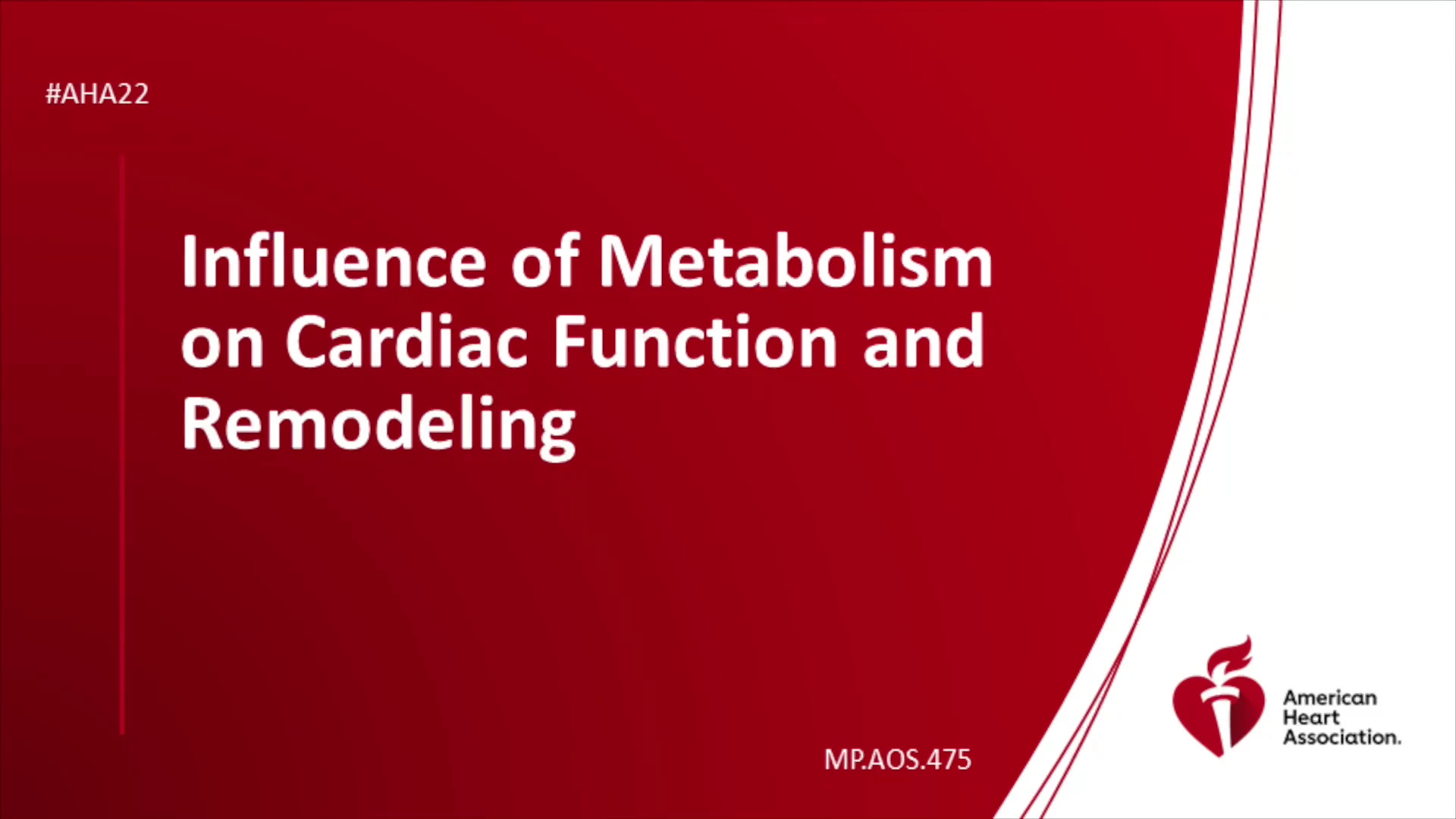 #AHA22

Influence of Metabolism on Cardiac Function and Remodeling

MP.AOS.475

American Heart Association.